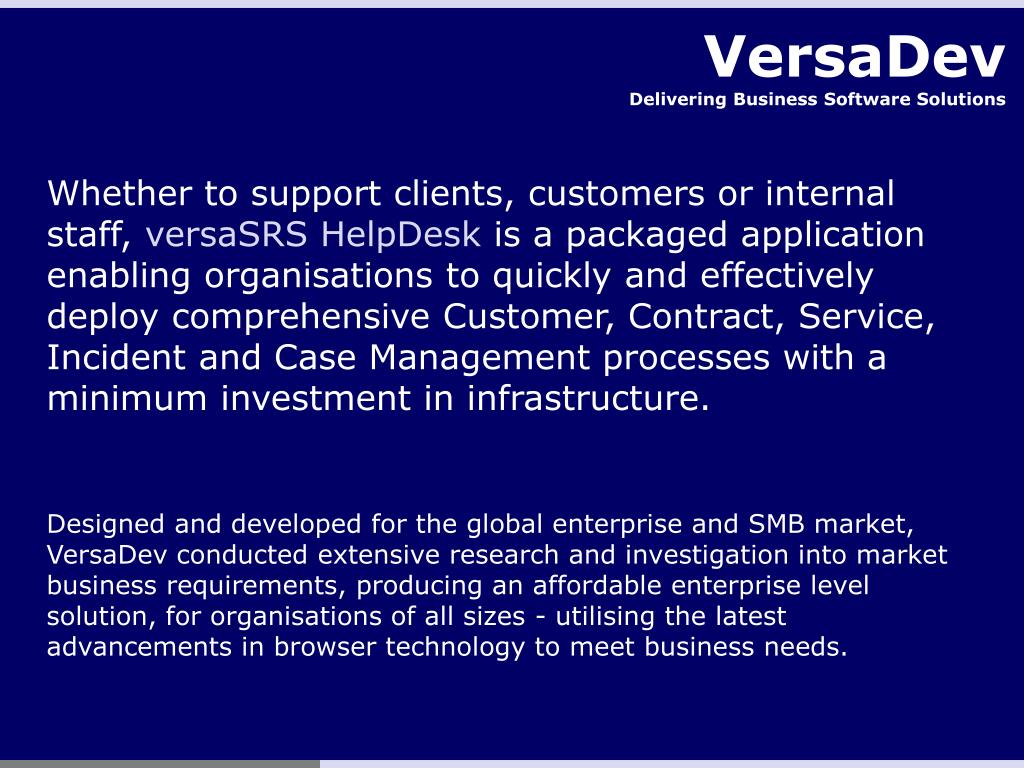 VersaDev
Delivering Business Software Solutions

Whether to support clients, customers or internal staff, versaSRS HelpDesk is a packaged application enabling organisations to quickly and effectively deploy comprehensive Customer, Contract, Service, Incident and Case Management processes with a minimum investment in infrastructure.

Designed and developed for the global enterprise and SMB market, VersaDev conducted extensive research and investigation into market business requirements, producing an affordable enterprise level solution, for organisations of all sizes - utilising the latest advancements in browser technology to meet business needs.